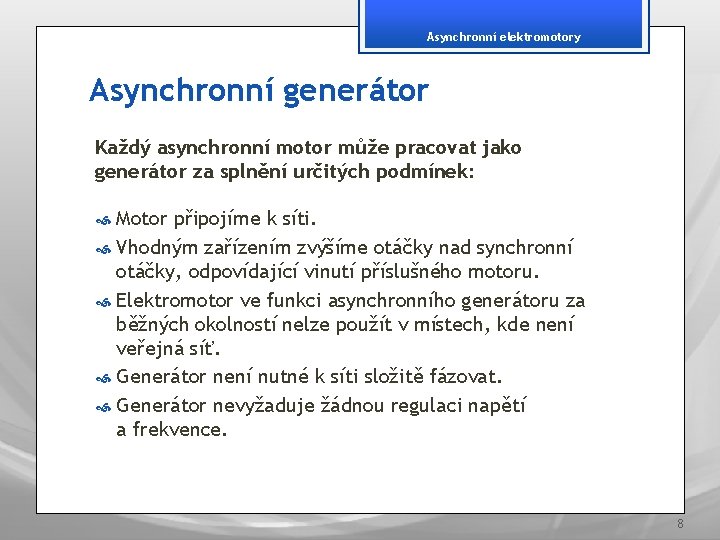 Asynchronní elektromotory

Asynchronní generátor

Každý asynchronní motor může pracovat jako generátor za splnění určitých podmínek:

Motor připojíme k síti.

Vhodným zařízením zvýšíme otáčky nad synchronní otáčky, odpovídající vinutí příslušného motoru.

Elektromotor ve funkci asynchronního generátoru za běžných okolností nelze použít v místech, kde není veřejná síť.

Generátor není nutné k síti složitě fázovat.

Generátor nevyžaduje žádnou regulaci napětí a frekvence.

8